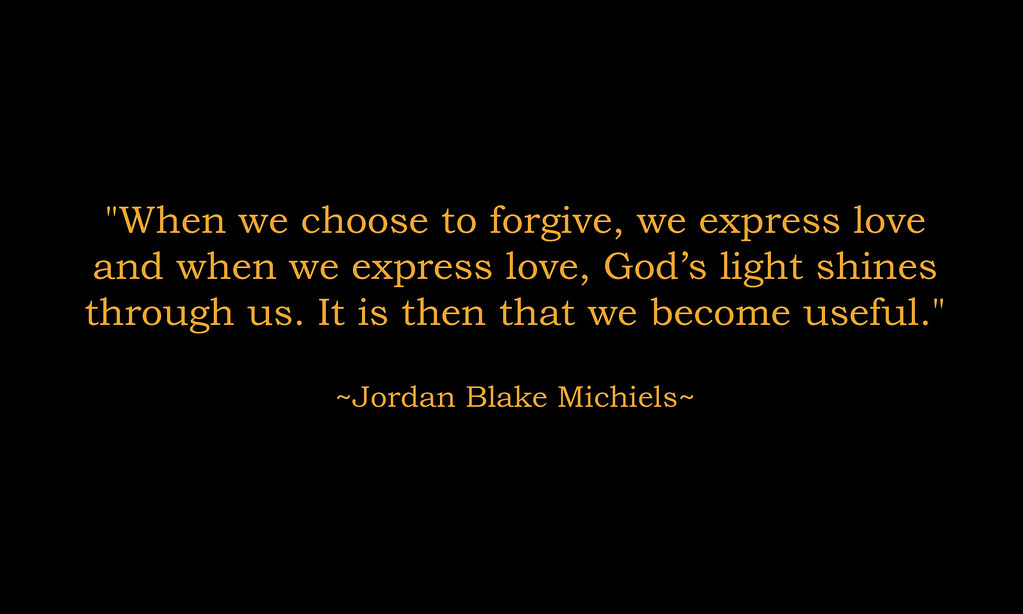 "When we choose to forgive, we express love and when we express love, God’s light shines through us. It is then that we become useful."

~Jordan Blake Michiels~